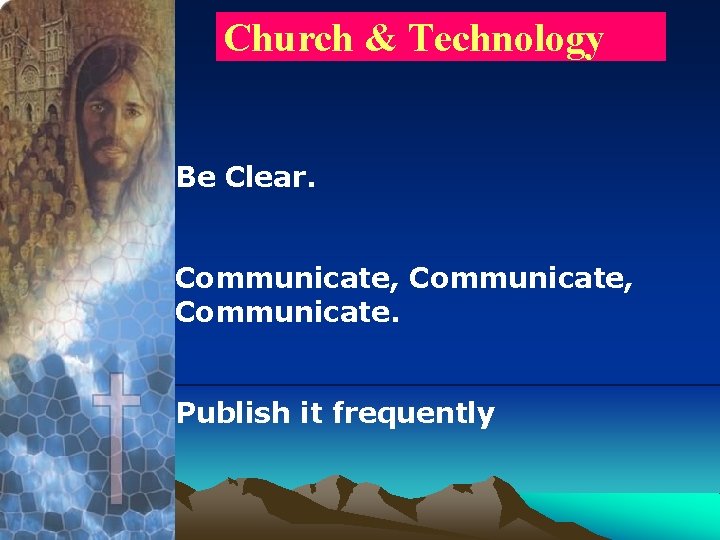 Church & Technology

Be Clear.

Communicate, Communicate, Communicate.

Publish it frequently